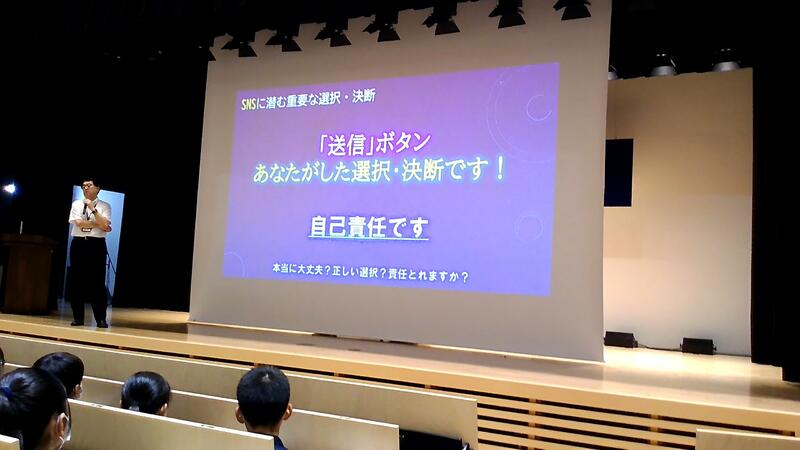 SNSに潜む重要な選択・決断

「送信」ボタン
あなたがした選択・決断です！

自己責任です

本当に大丈夫？正しい選択？責任とれますか？